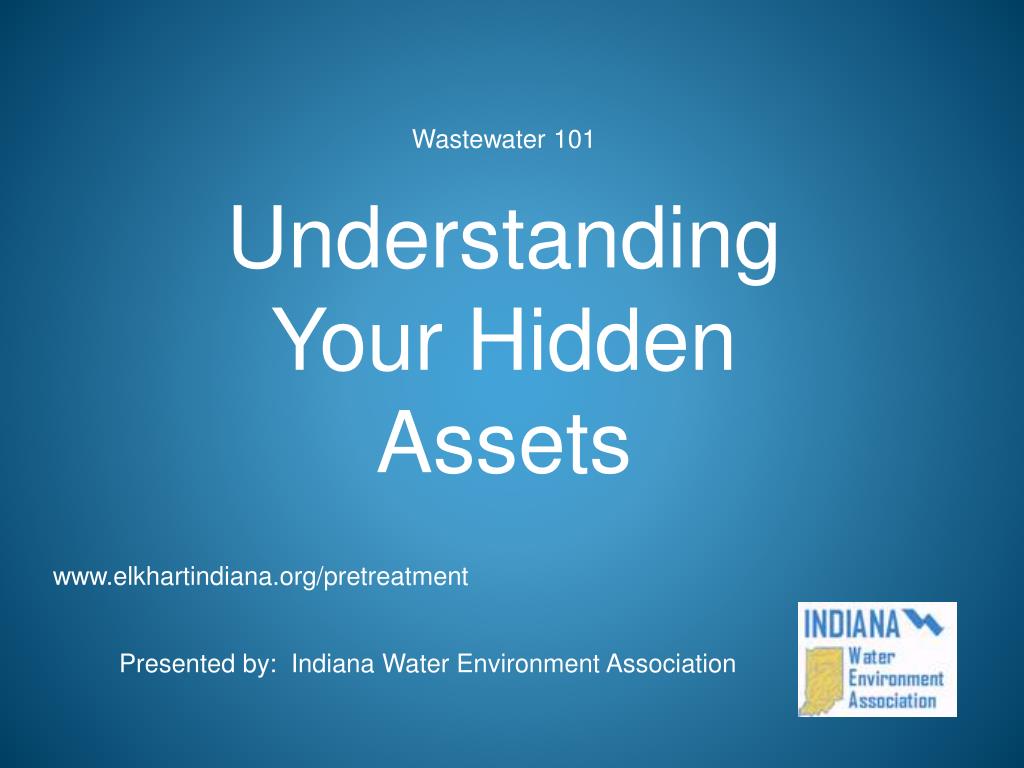 Wastewater 101

Understanding Your Hidden Assets

www.elkhartindiana.org/pretreatment

Presented by: Indiana Water Environment Association

INDIANA
Water
Environment
Association